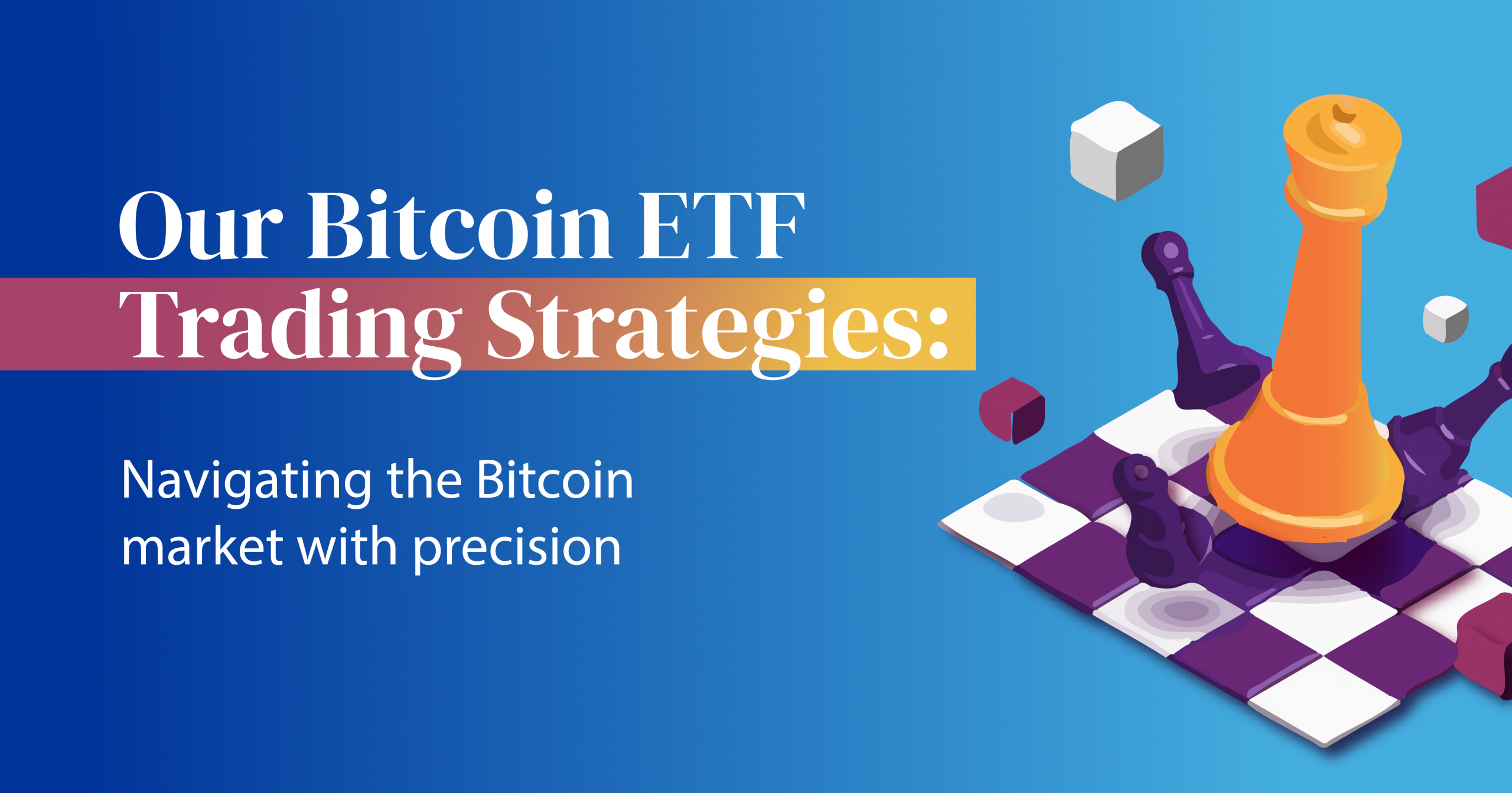 Our Bitcoin ETF Trading Strategies:

Navigating the Bitcoin market with precision